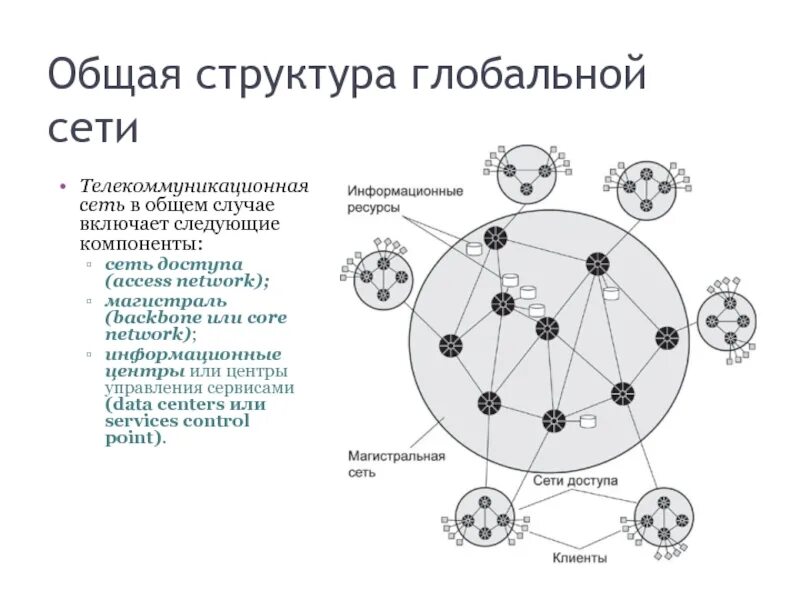 Общая структура глобальной сети

• Телекоммуникационная сеть в общем случае включает следующие компоненты:
▫ сеть доступа (access network);
▫ магистраль (backbone или core network);
▫ информационные центры или центры управления сервисами (data centers или services control point).

Информационные ресурсы

Магистральная сеть

Сети доступа

Клиенты